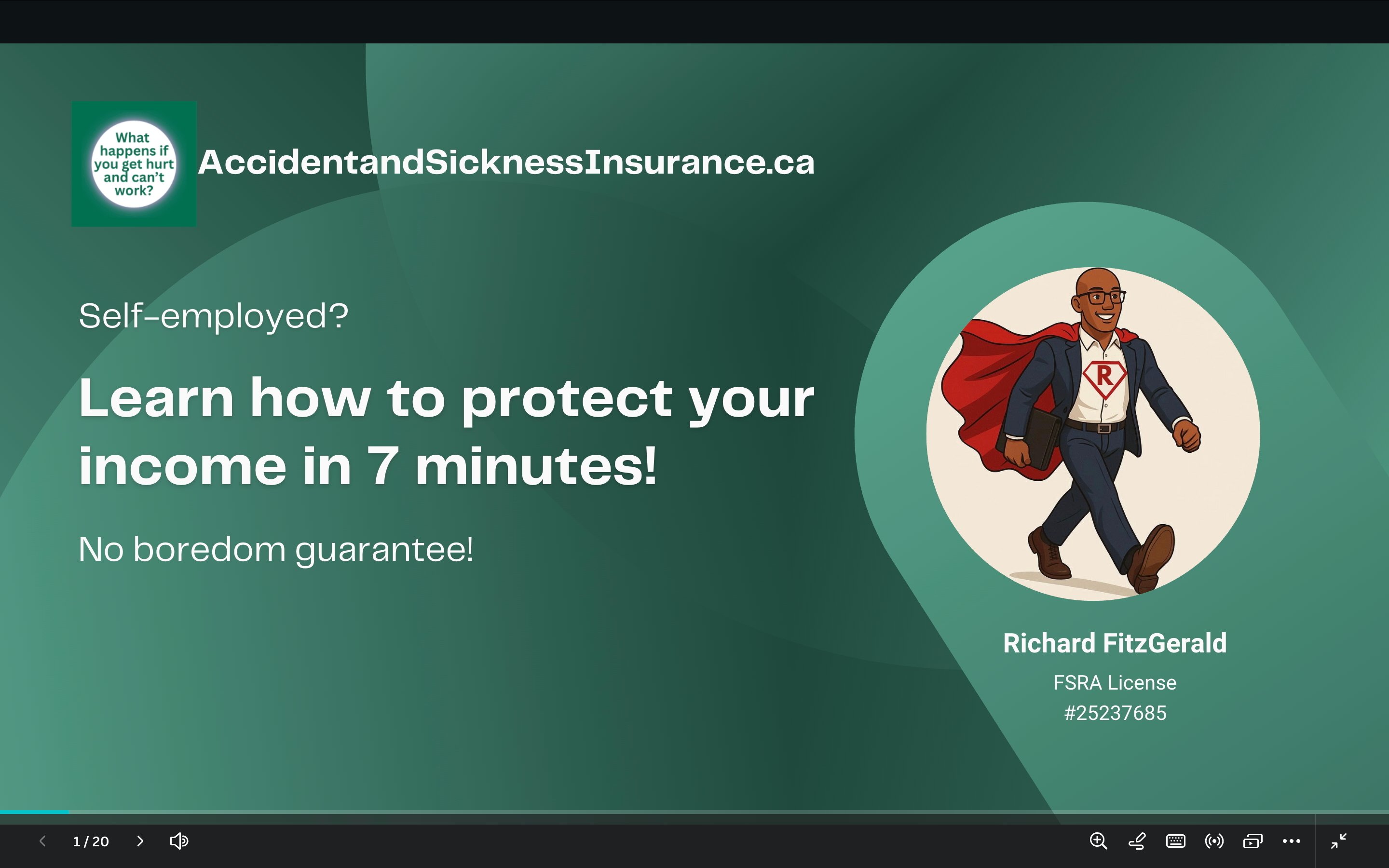 What happens if you get hurt and can't work?

AccidentandSicknessInsurance.ca

Self-employed?

Learn how to protect your income in 7 minutes!

No boredom guarantee!

R

Richard FitzGerald

FSRA License #25237685

1 / 20